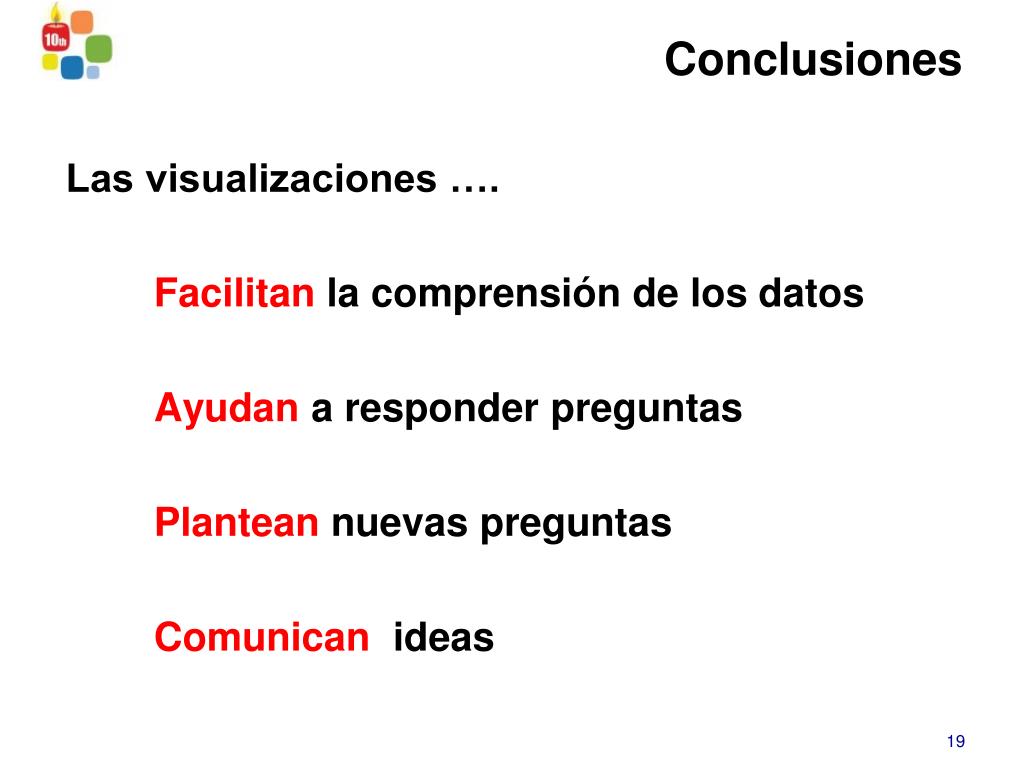 10th

Conclusiones

Las visualizaciones ….

Facilitan la comprensión de los datos

Ayudan a responder preguntas

Plantean nuevas preguntas

Comunican ideas

19